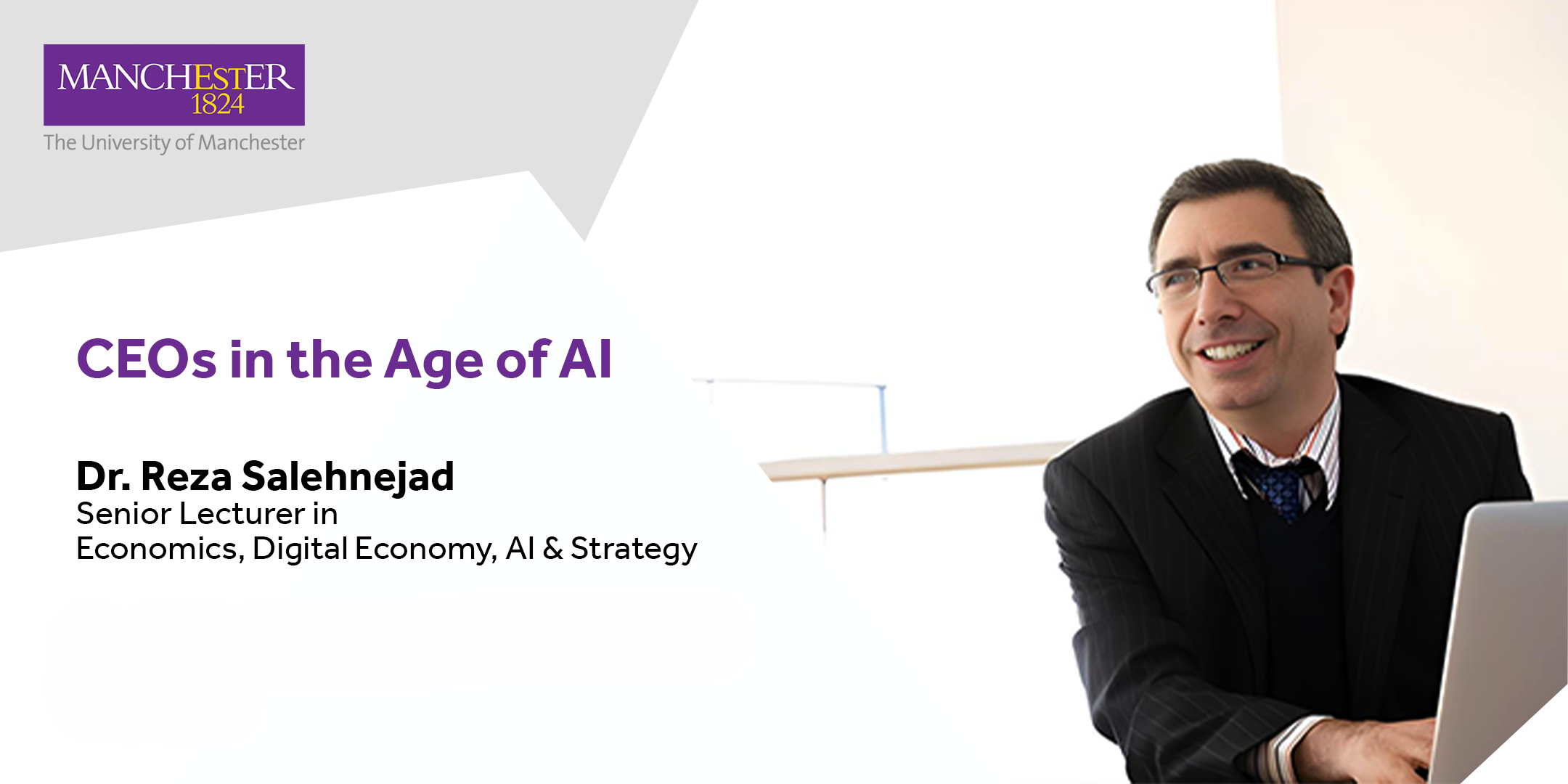 MANCHESTER
1824
The University of Manchester

CEOs in the Age of AI

Dr. Reza Salehnejad
Senior Lecturer in
Economics, Digital Economy, AI & Strategy